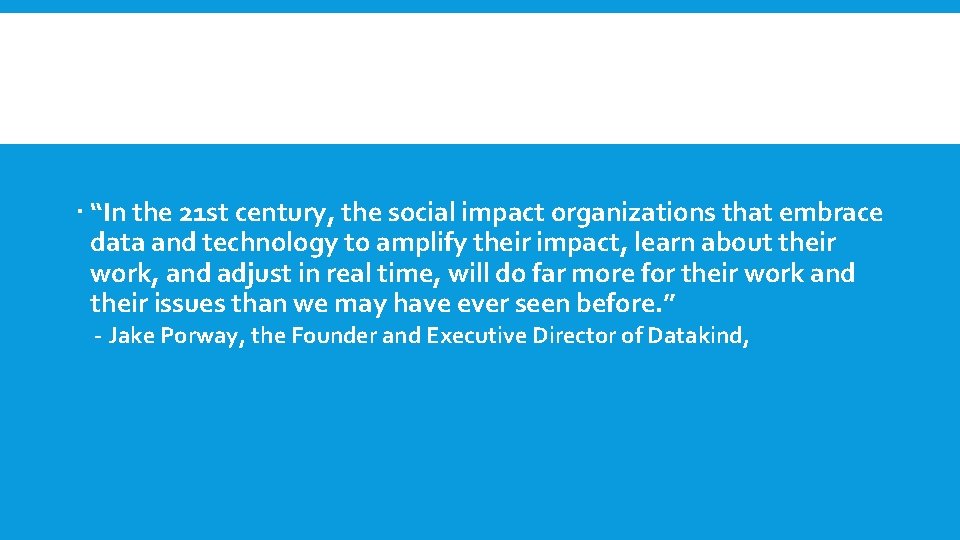 “In the 21st century, the social impact organizations that embrace data and technology to amplify their impact, learn about their work, and adjust in real time, will do far more for their work and their issues than we may have ever seen before.”

- Jake Porway, the Founder and Executive Director of Datakind,